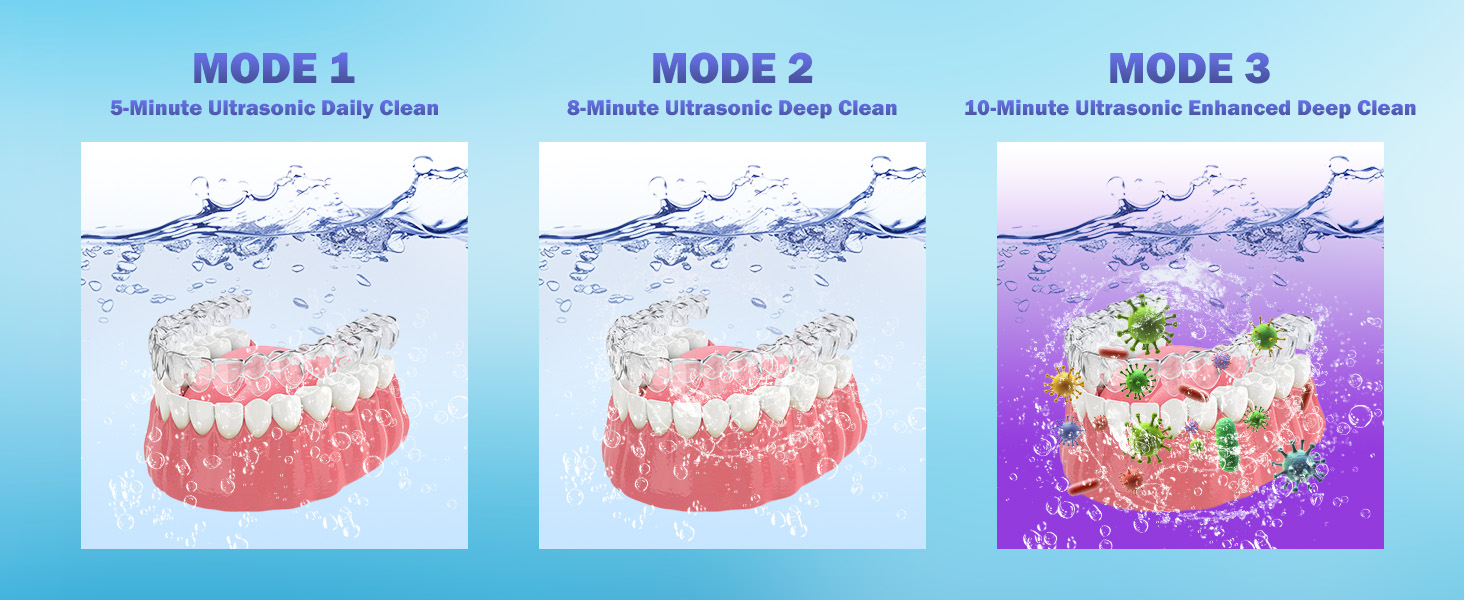 MODE 1
5-Minute Ultrasonic Daily Clean

MODE 2
8-Minute Ultrasonic Deep Clean

MODE 3
10-Minute Ultrasonic Enhanced Deep Clean